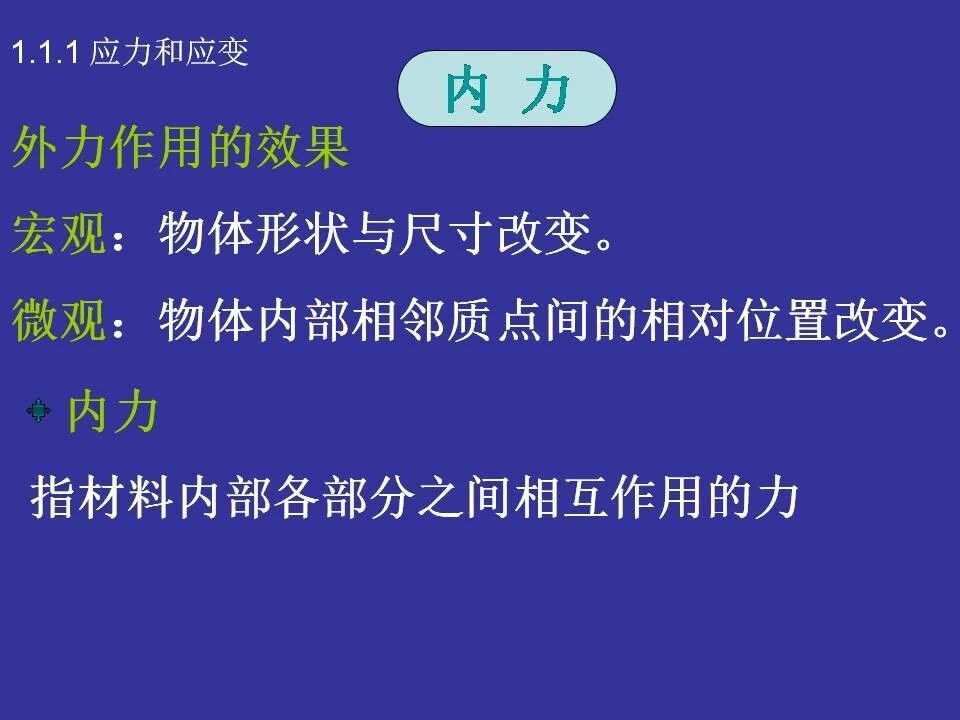 1.1.1 应力和应变

内 力

外力作用的效果

宏观：物体形状与尺寸改变。

微观：物体内部相邻质点间的相对位置改变。

内力

指材料内部各部分之间相互作用的力